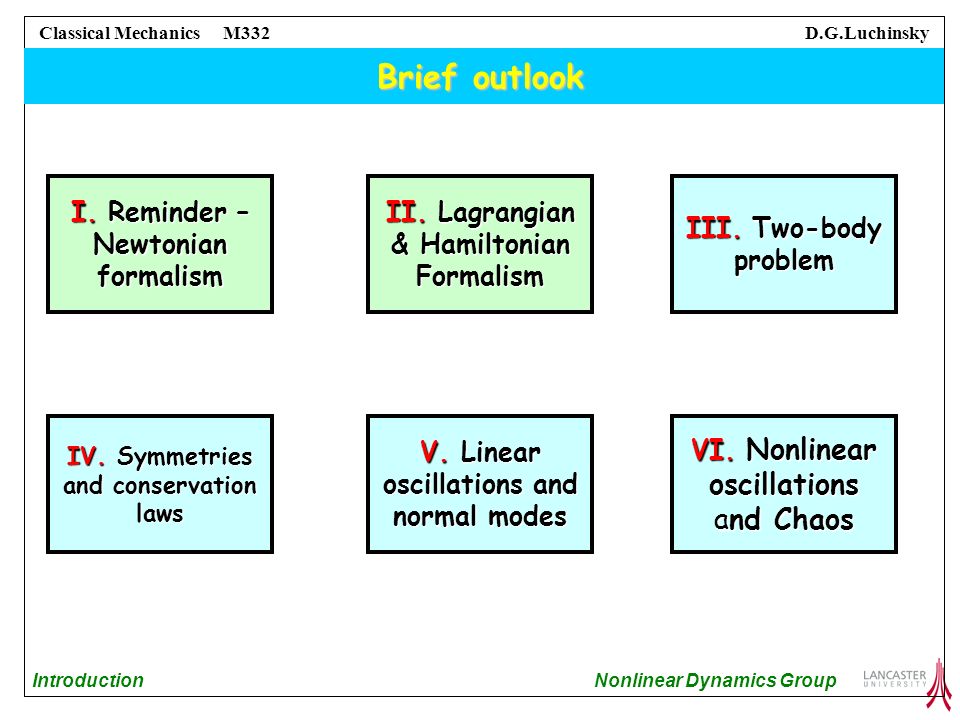 Classical Mechanics M332

D.G.Luchinsky

Brief outlook

I. Reminder – Newtonian formalism

II. Lagrangian & Hamiltonian Formalism

III. Two-body problem

IV. Symmetries and conservation laws

V. Linear oscillations and normal modes

VI. Nonlinear oscillations and Chaos

Introduction

Nonlinear Dynamics Group

LANCASTER UNIVERSITY